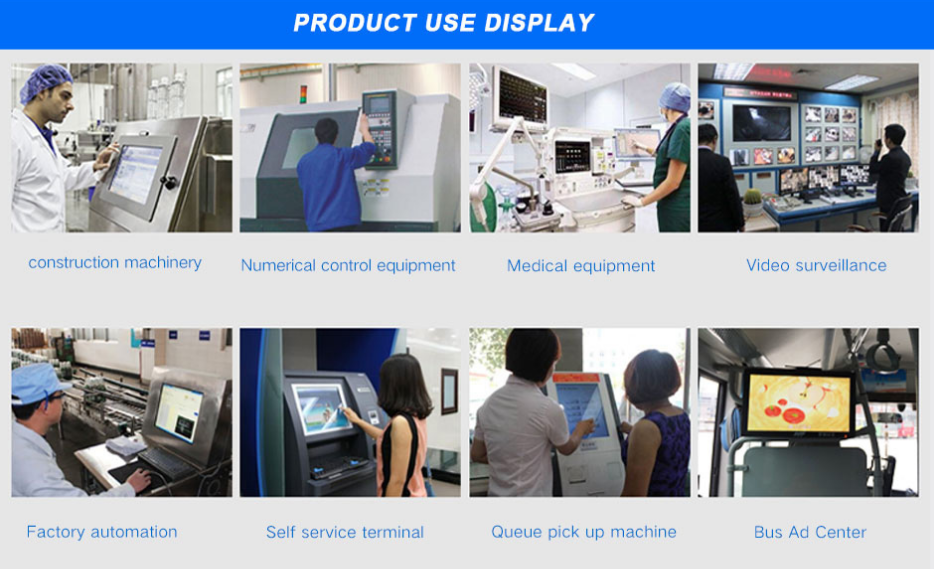 PRODUCT USE DISPLAY

construction machinery

Numerical control equipment

Medical equipment

Video surveillance

Factory automation

Self service terminal

Queue pick up machine

Bus Ad Center